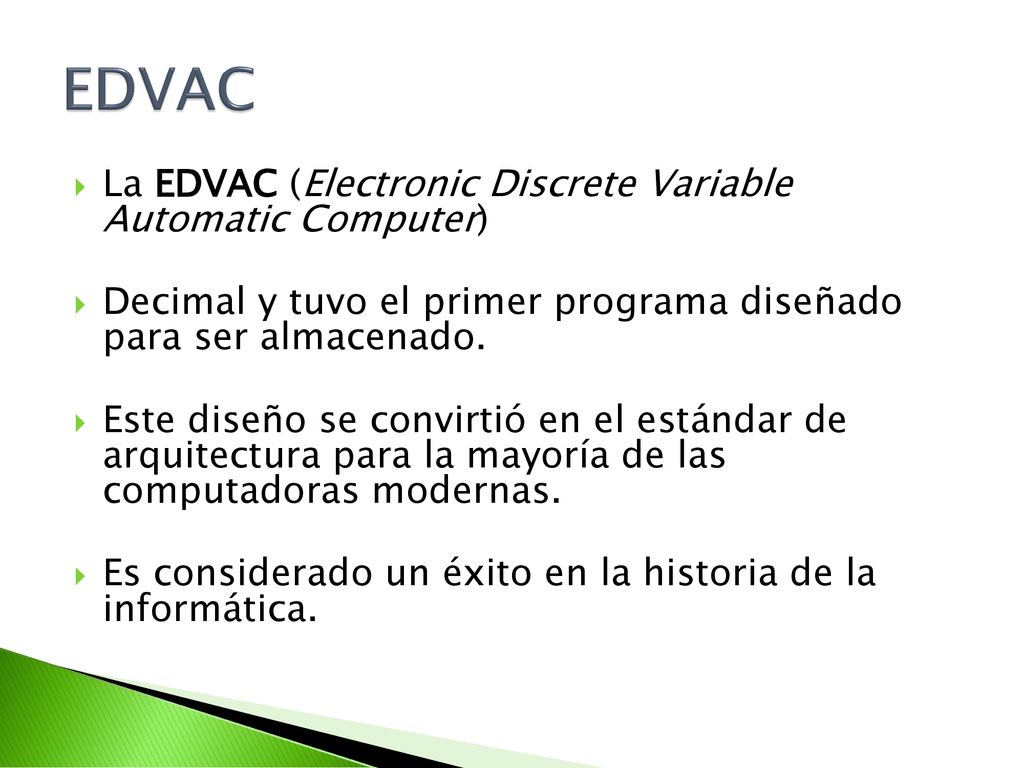 EDVAC

La EDVAC (Electronic Discrete Variable Automatic Computer)

Decimal y tuvo el primer programa diseñado para ser almacenado.

Este diseño se convirtió en el estándar de arquitectura para la mayoría de las computadoras modernas.

Es considerado un éxito en la historia de la informática.